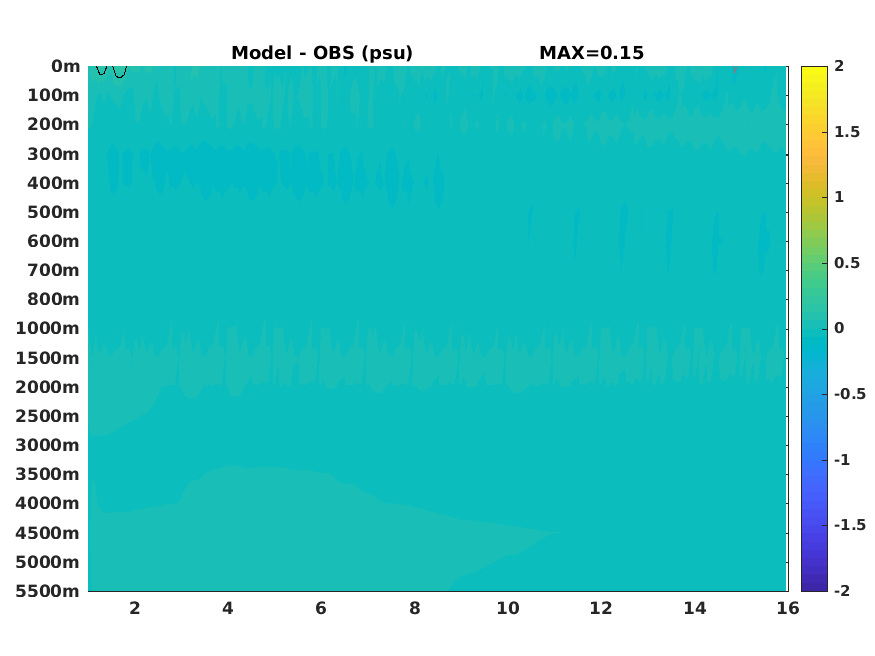 Model - OBS (psu)　　MAX=0.15

0m
100m
200m
300m
400m
500m
600m
700m
800m
1000m
1500m
2000m
2500m
3000m
3500m
4000m
4500m
5000m
5500m

2 4 6 8 10 12 14 16

2
1.5
1
0.5
0
-0.5
-1
-1.5
-2